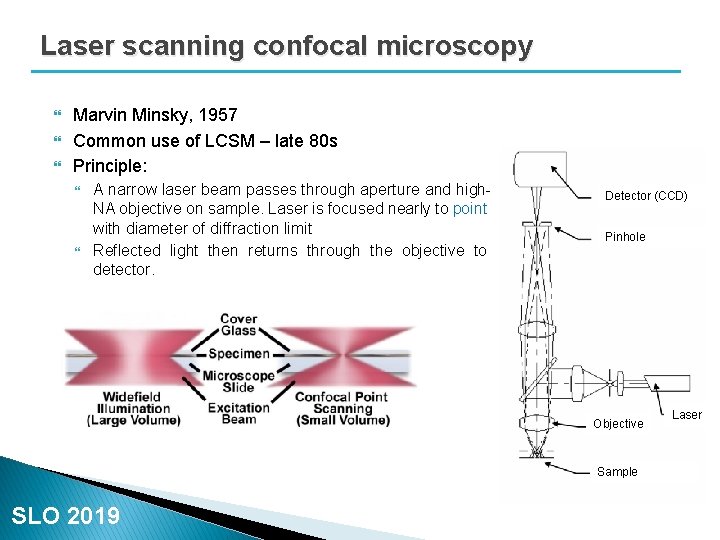 Laser scanning confocal microscopy

Marvin Minsky, 1957

Common use of LCSM – late 80s

Principle:

A narrow laser beam passes through aperture and high-NA objective on sample. Laser is focused nearly to point with diameter of diffraction limit

Reflected light then returns through the objective to detector.

Cover Glass
Specimen
Microscope Slide
Excitation Beam
Widefield Illumination (Large Volume)
Confocal Point Scanning (Small Volume)

Detector (CCD)
Pinhole
Laser
Objective
Sample

SLO 2019